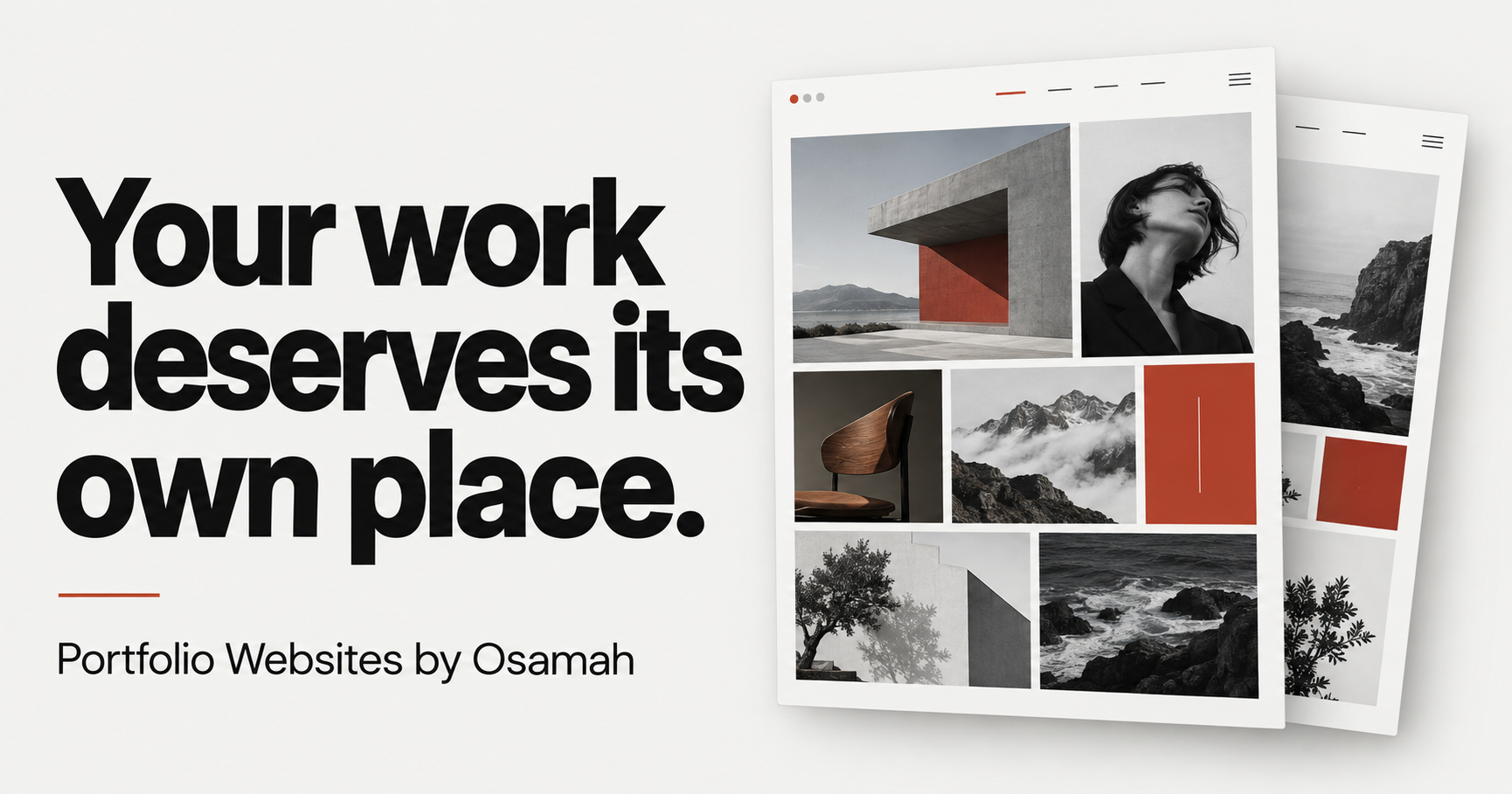 Your work deserves its own place.

Portfolio Websites by Osamah